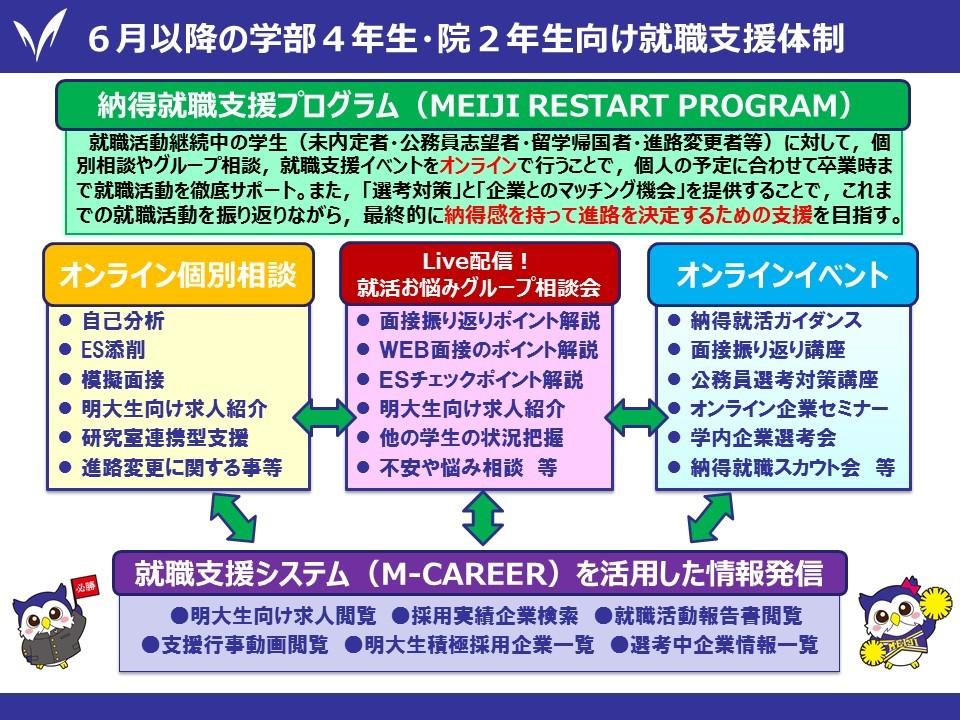 ６月以降の学部４年生･院２年生向け就職支援体制

納得就職支援プログラム（MEIJI RESTART PROGRAM）

就職活動継続中の学生（未内定者･公務員志望者･留学帰国者･進路変更者等）に対して，個別相談やグループ相談，就職支援イベントをオンラインで行うことで，個人の予定に合わせて卒業時まで就職活動を徹底サポート。また，「選考対策」と「企業とのマッチング機会」を提供することで，これまでの就職活動を振り返りながら，最終的に納得感を持って進路を決定するための支援を目指す。

オンライン個別相談
● 自己分析
● ES添削
● 模擬面接
● 明大生向け求人紹介
● 研究室連携型支援
● 進路変更に関する事等

Live配信！
就活お悩みグループ相談会
● 面接振り返りポイント解説
● WEB面接のポイント解説
● ESチェックポイント解説
● 明大生向け求人紹介
● 他の学生の状況把握
● 不安や悩み相談　等

オンラインイベント
● 納得就活ガイダンス
● 面接振り返り講座
● 公務員選考対策講座
● オンライン企業セミナー
● 学内企業選考会
● 納得就職スカウト会　等

就職支援システム（M-CAREER）を活用した情報発信
●明大生向け求人閲覧　●採用実績企業検索　●就職活動報告書閲覧
●支援行事動画閲覧　●明大生積極採用企業一覧　●選考中企業情報一覧

必勝